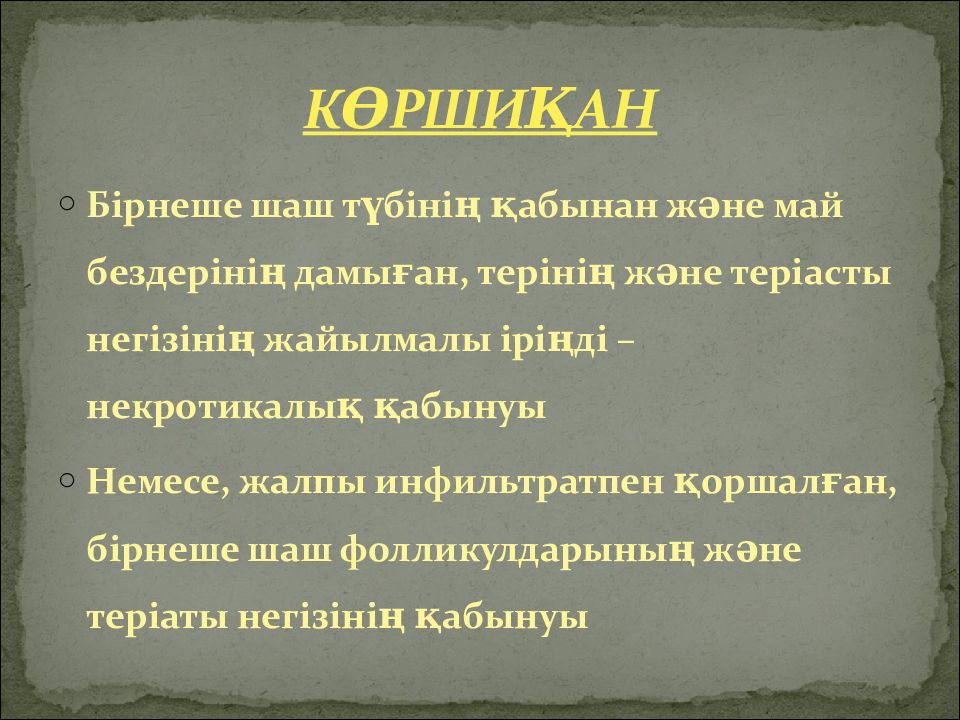 КӨРШИҚАН

○ Бірнеше шаш түбінің қабынан және май бездерінің дамыған, терінің және теріасты негізінің жайылмалы іріңді – некротикалық қабынуы

○ Немесе, жалпы инфильтратпен қоршалған, бірнеше шаш фолликулдарының және теріаты негізінің қабынуы